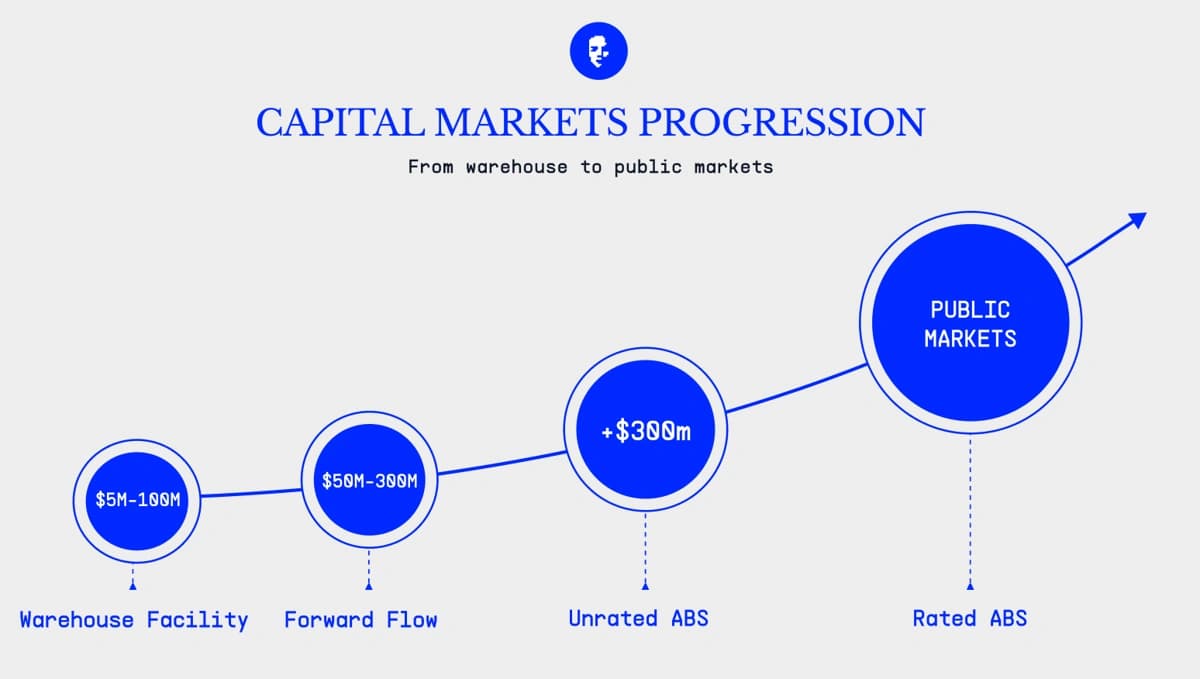 CAPITAL MARKETS PROGRESSION

From warehouse to public markets

$5M-100M

$50M-300M

+$300m

PUBLIC MARKETS

Warehouse Facility

Forward Flow

Unrated ABS

Rated ABS